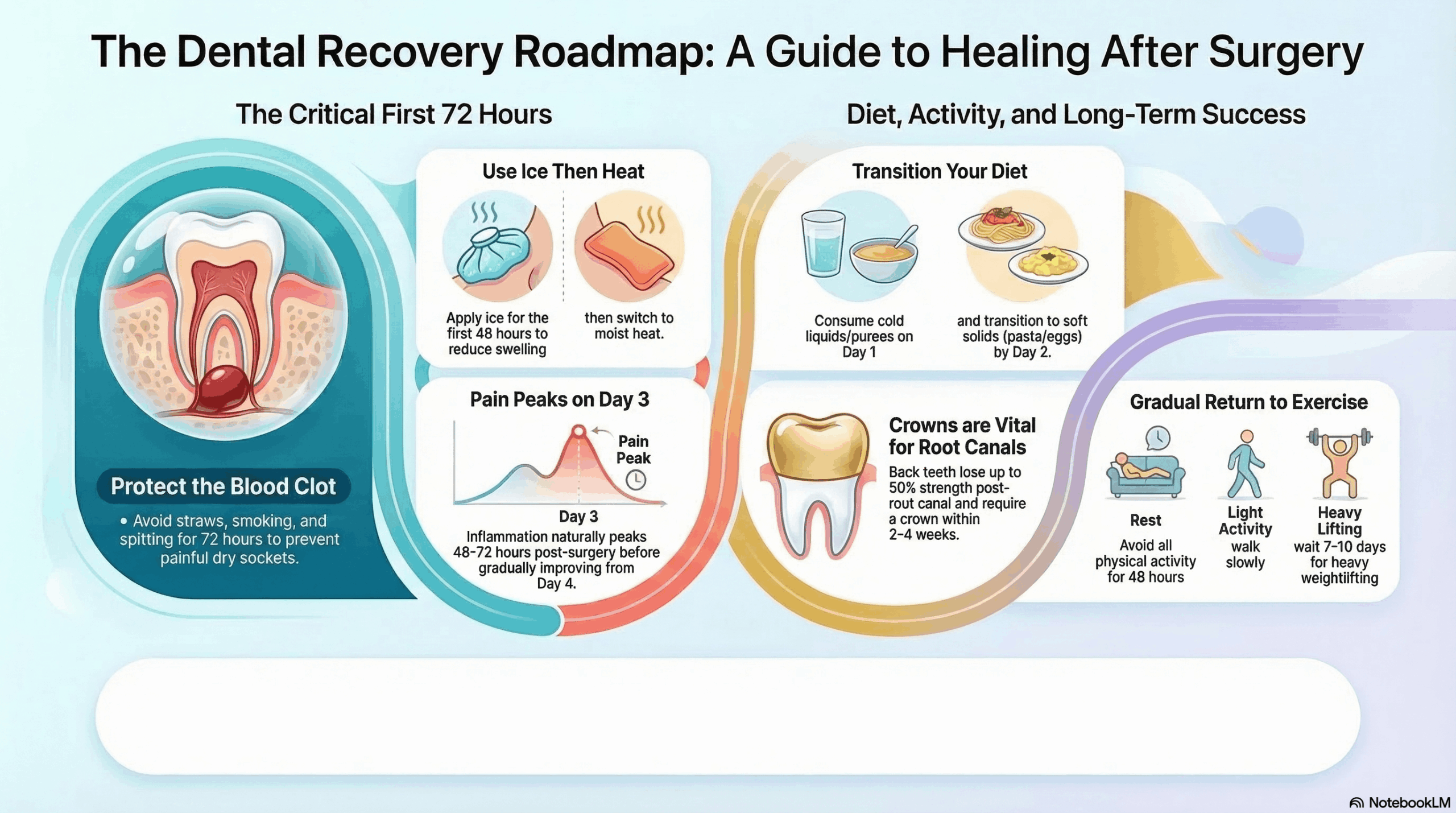 The Dental Recovery Roadmap: A Guide to Healing After Surgery

The Critical First 72 Hours

Protect the Blood Clot

• Avoid straws, smoking, and spitting for 72 hours to prevent painful dry sockets.

Use Ice Then Heat

Apply ice for the first 48 hours to reduce swelling

then switch to moist heat.

Pain Peaks on Day 3

Pain Peak

Day 3

Inflammation naturally peaks 48-72 hours post-surgery before gradually improving from Day 4.

Diet, Activity, and Long-Term Success

Transition Your Diet

Consume cold liquids/purees on Day 1

and transition to soft solids (pasta/eggs) by Day 2.

Crowns are Vital for Root Canals

Back teeth lose up to 50% strength post-rout canal and require a crown within 2-4 weeks.

Gradual Return to Exercise

Rest

Avoid all physical activity for 48 hours

Light Activity

walk slowly

Heavy Lifting

wait 7-10 days for heavy weightlifting

NotebookLM